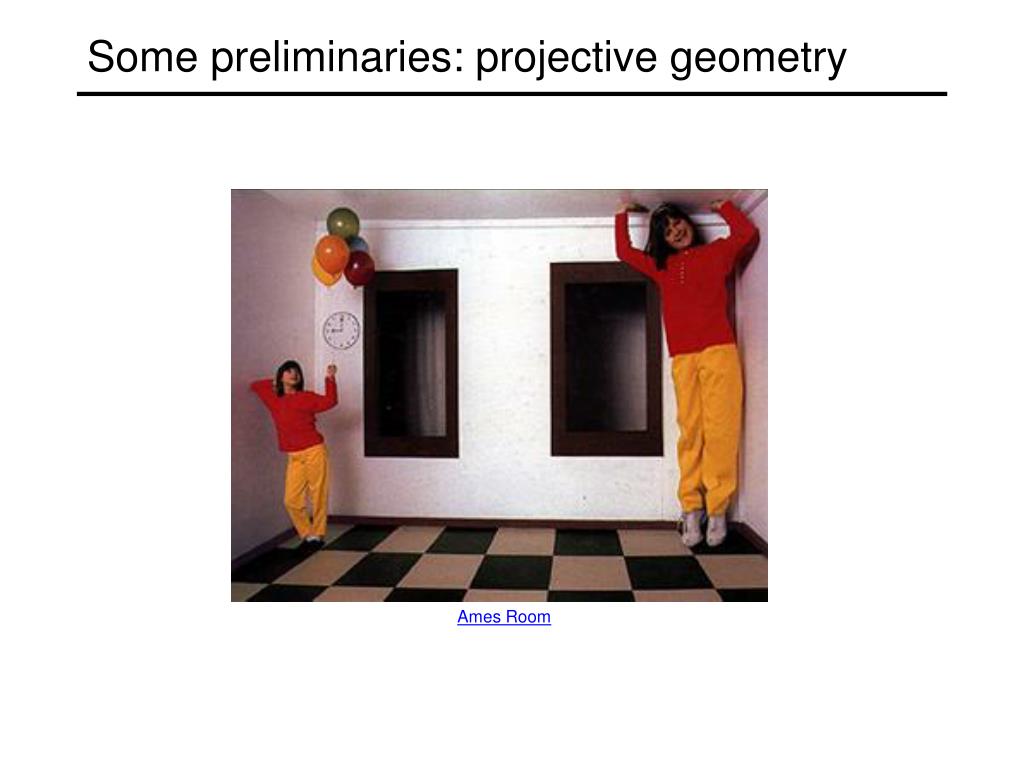 Some preliminaries: projective geometry

Ames Room